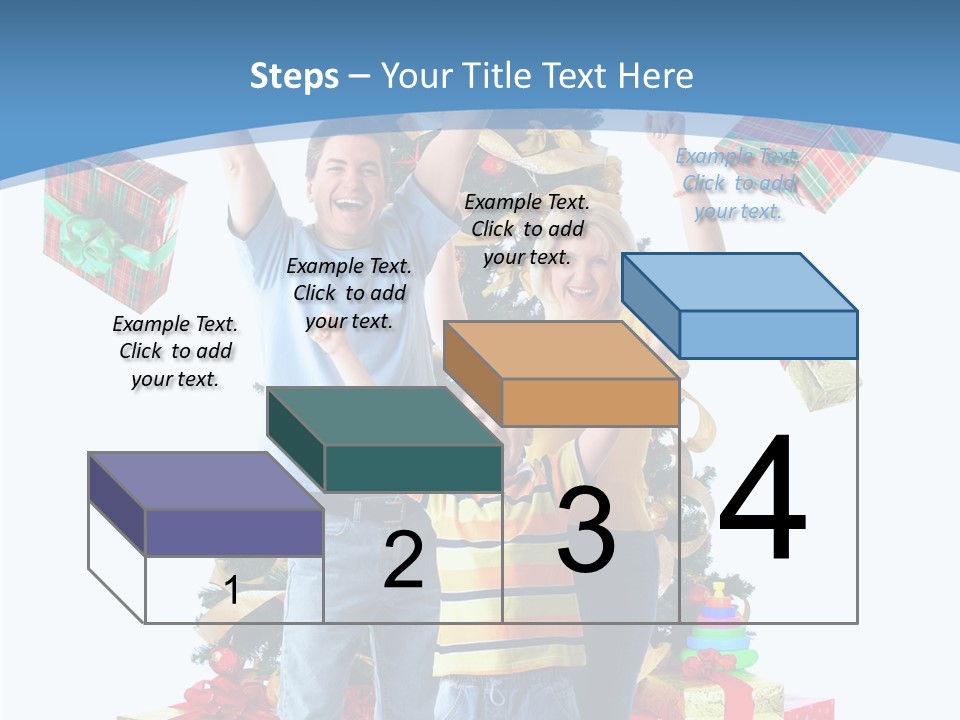 Steps – Your Title Text Here

Example Text. Click to add your text.

Example Text. Click to add your text.

Example Text. Click to add your text.

Example Text. Click to add your text.

1

2

3

4